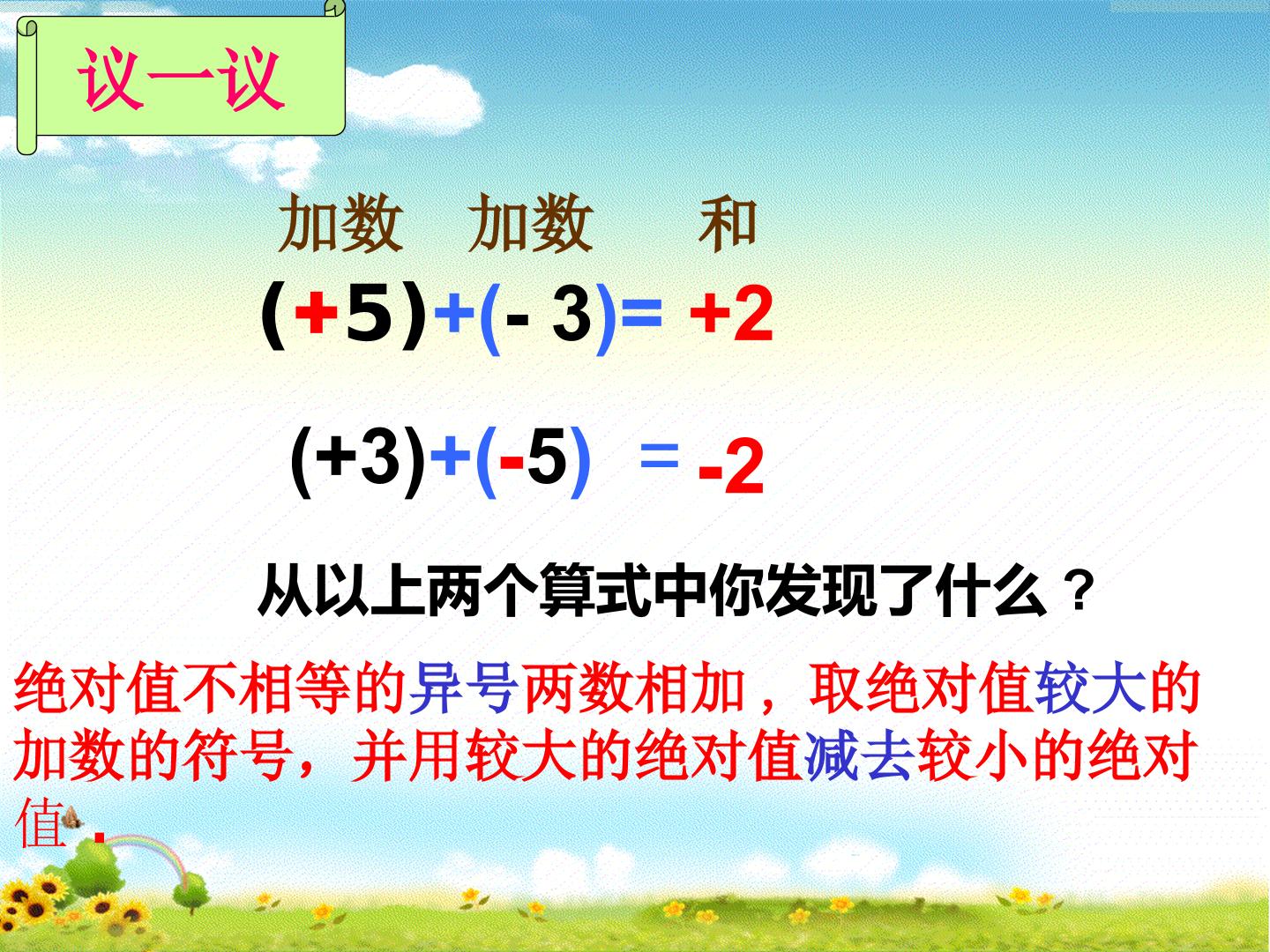 议一议

加数 加数 和

$(+5)+(-3)=+2$

$(+3)+(-5)=-2$

从以上两个算式中你发现了什么？

绝对值不相等的异号两数相加，取绝对值较大的加数的符号，并用较大的绝对值减去较小的绝对值.